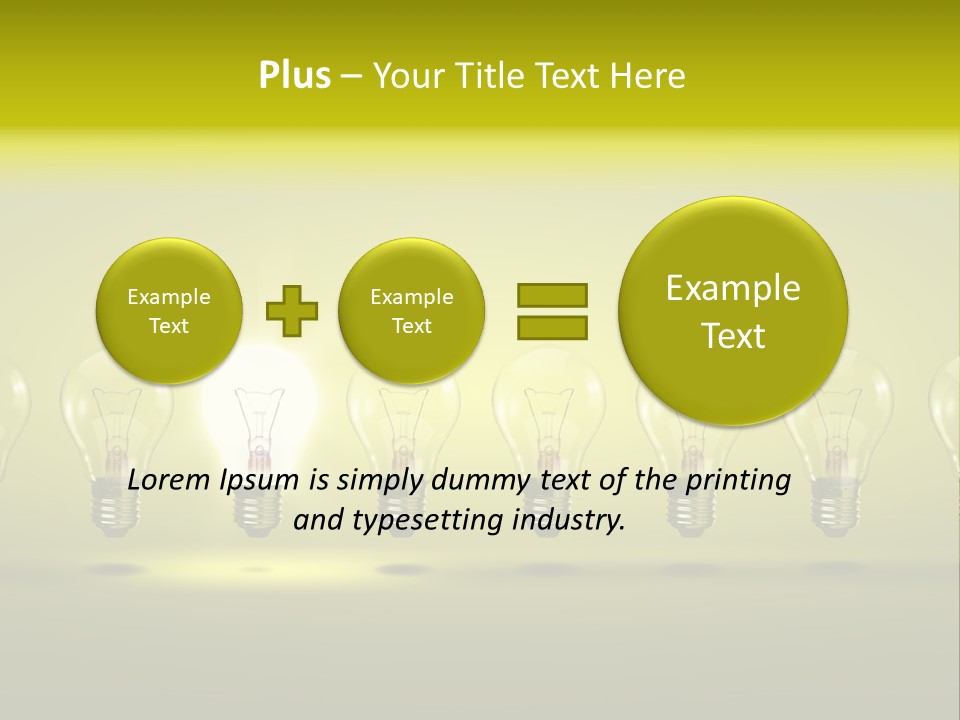 Plus – Your Title Text Here

Example Text

Example Text

Example Text

Lorem Ipsum is simply dummy text of the printing and typesetting industry.